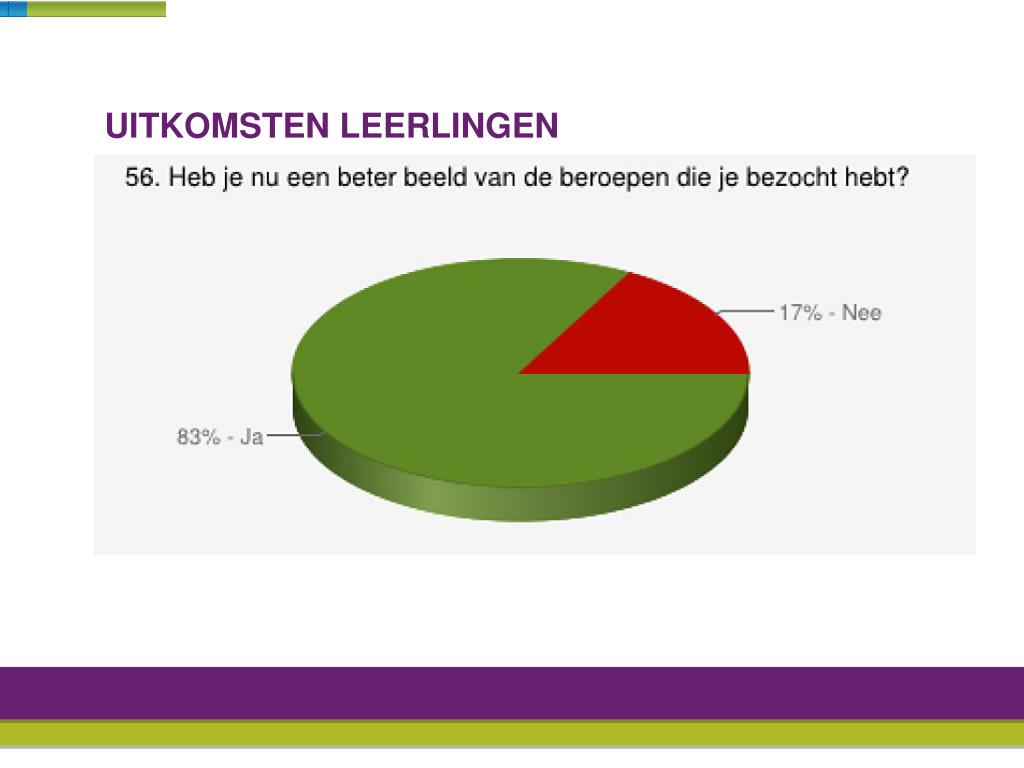 UITKOMSTEN LEERLINGEN

56. Heb je nu een beter beeld van de beroepen die je bezocht hebt?

17% - Nee

83% - Ja